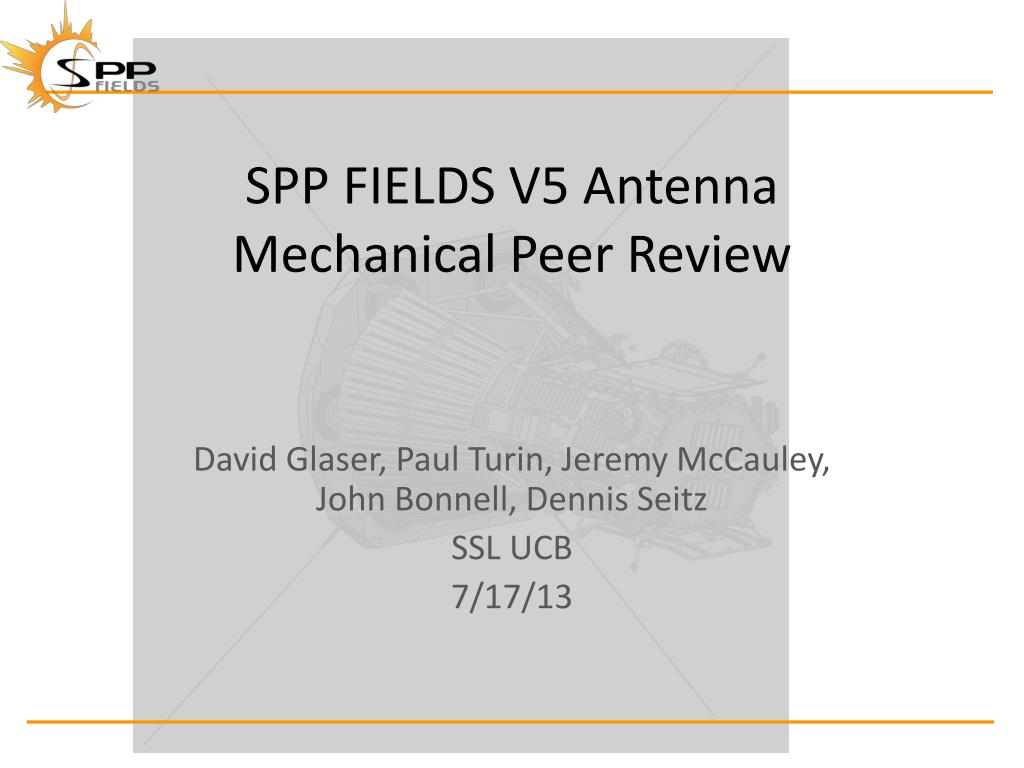 SPP FIELDS

SPP FIELDS V5 Antenna Mechanical Peer Review

David Glaser, Paul Turin, Jeremy McCauley, John Bonnell, Dennis Seitz
SSL UCB
7/17/13